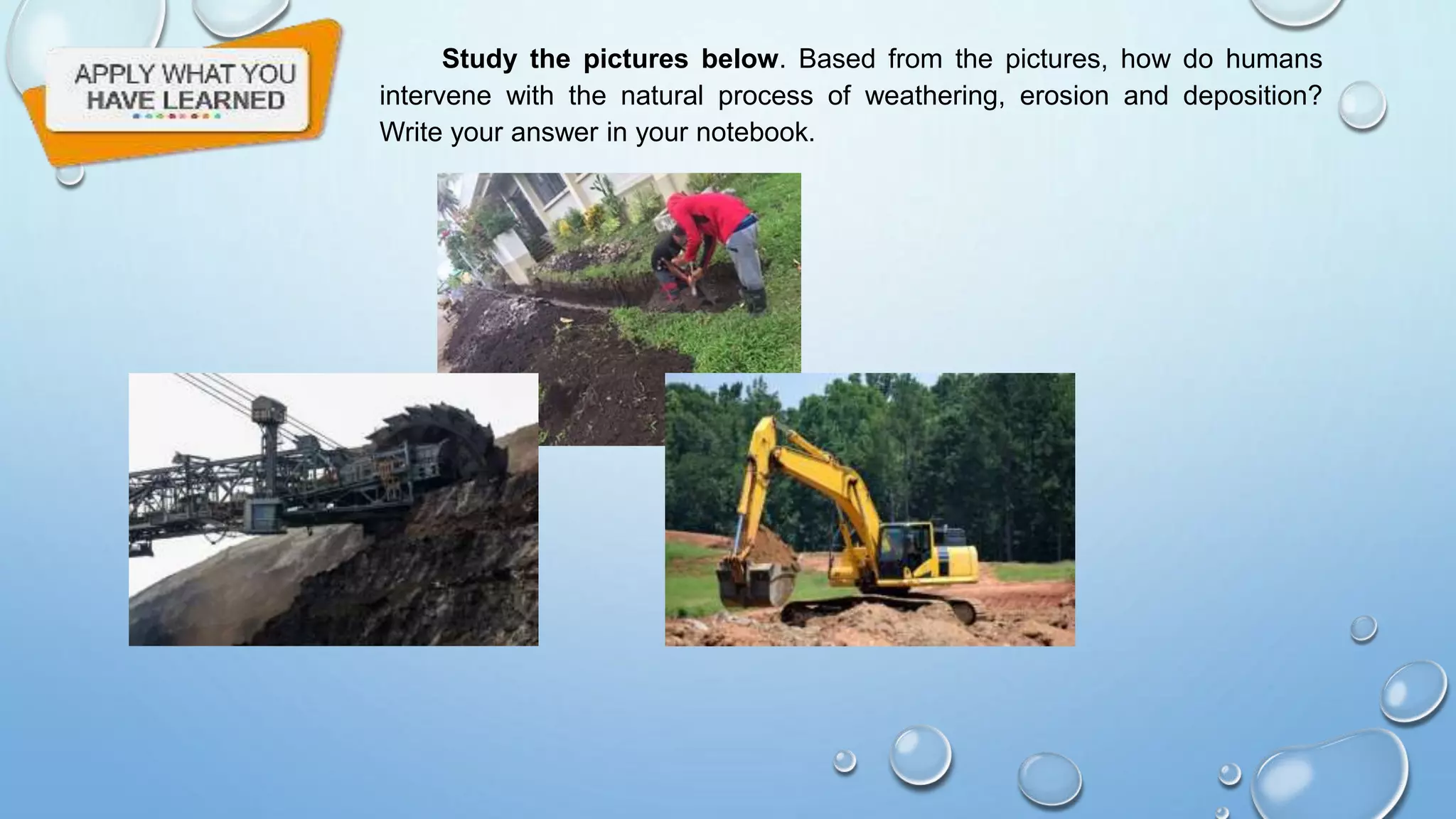 APPLY WHAT YOU HAVE LEARNED

Study the pictures below. Based from the pictures, how do humans intervene with the natural process of weathering, erosion and deposition? Write your answer in your notebook.